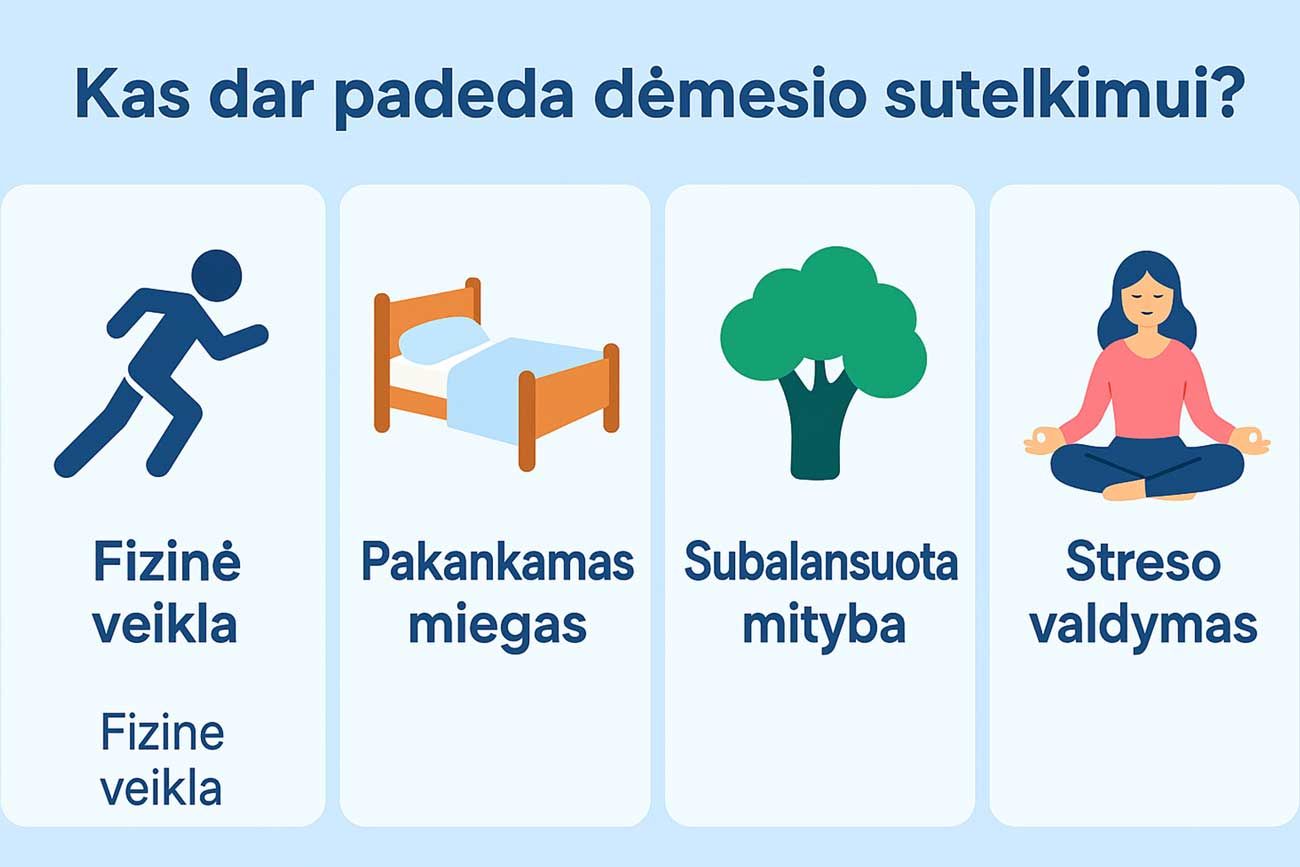 Kas dar padeda dėmesio sutelkimui?

Fizinė veikla

Fizine veikla

Pakankamas miegas

Subalansuota mityba

Streso valdymas